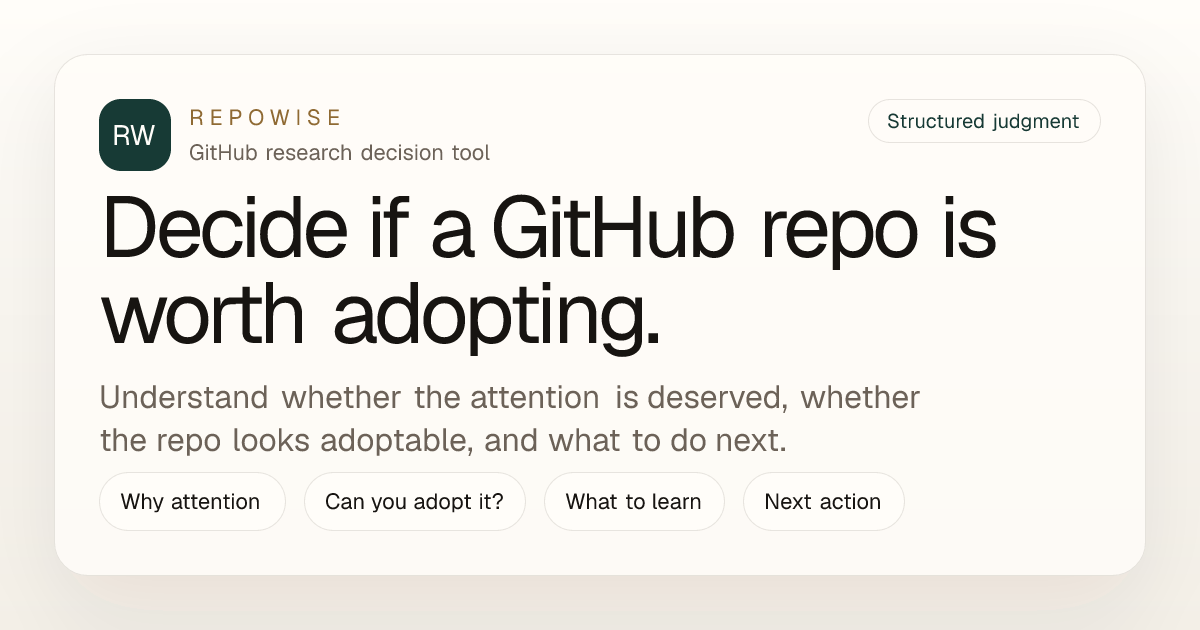 RW

REPOWISE

GitHub research decision tool

Structured judgment

Decide if a GitHub repo is worth adopting.

Understand whether the attention is deserved, whether the repo looks adoptable, and what to do next.

Why attention

Can you adopt it?

What to learn

Next action